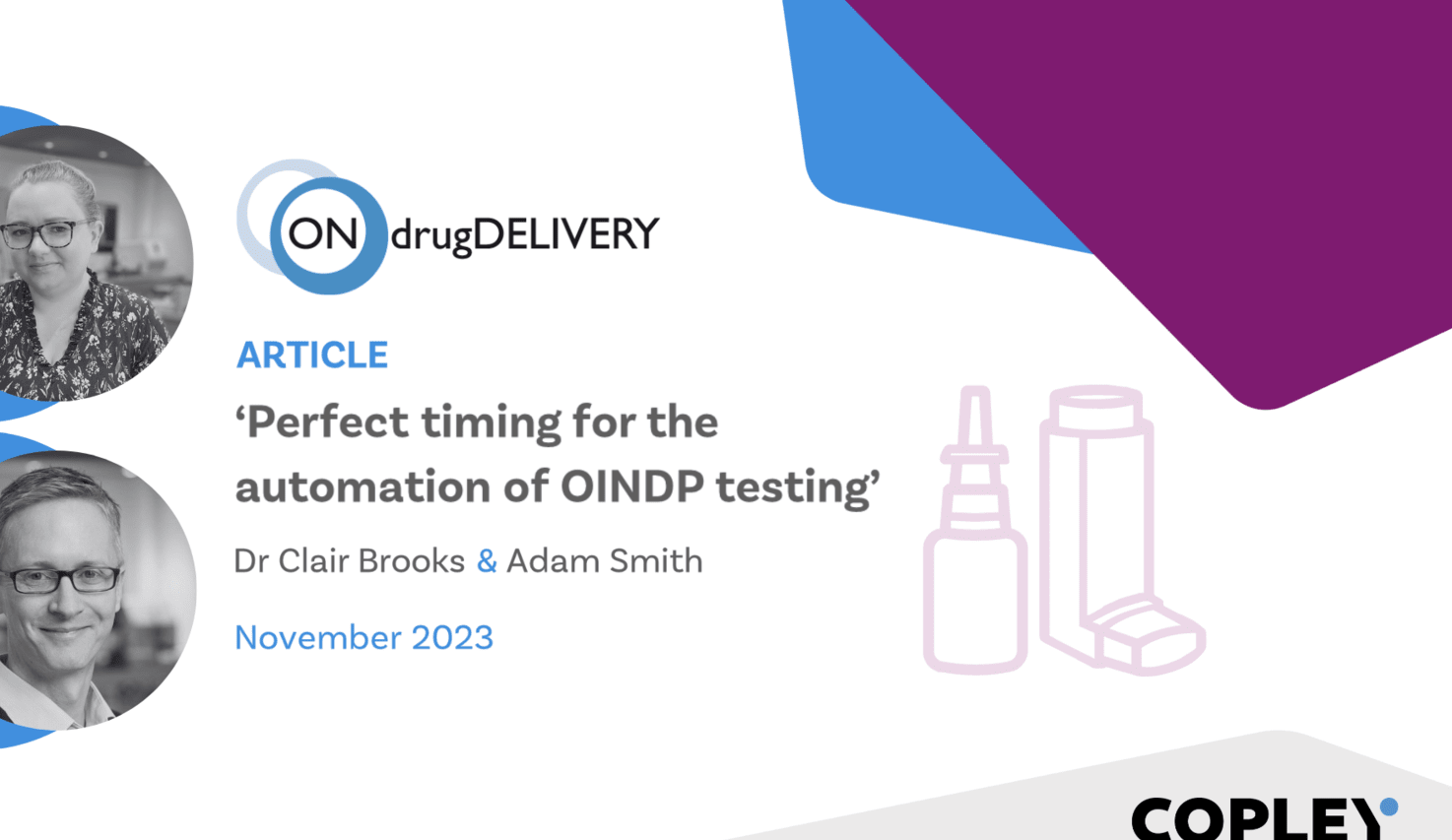 ON drugDELIVERY

ARTICLE

‘Perfect timing for the automation of OINDP testing’

Dr Clair Brooks & Adam Smith

November 2023

COPLEY